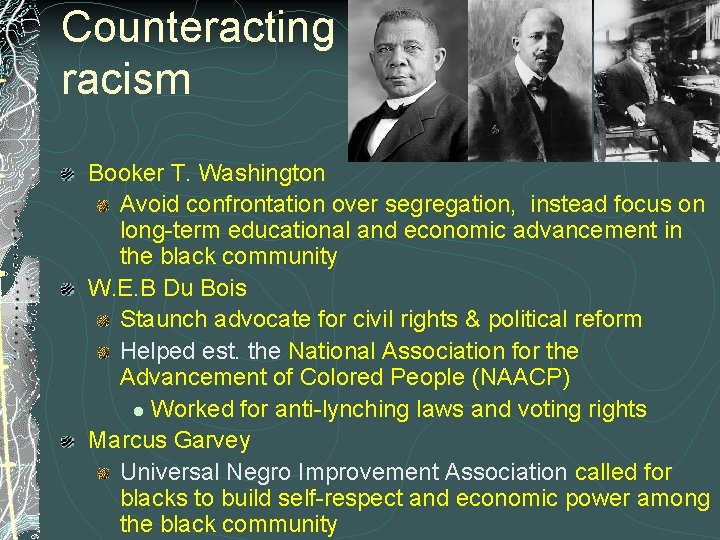 Counteracting racism

Booker T. Washington

Avoid confrontation over segregation,  instead focus on long-term educational and economic advancement in the black community

W.E.B Du Bois

Staunch advocate for civil rights & political reform

Helped est. the National Association for the Advancement of Colored People (NAACP)

Worked for anti-lynching laws and voting rights

Marcus Garvey

Universal Negro Improvement Association called for blacks to build self-respect and economic power among the black community